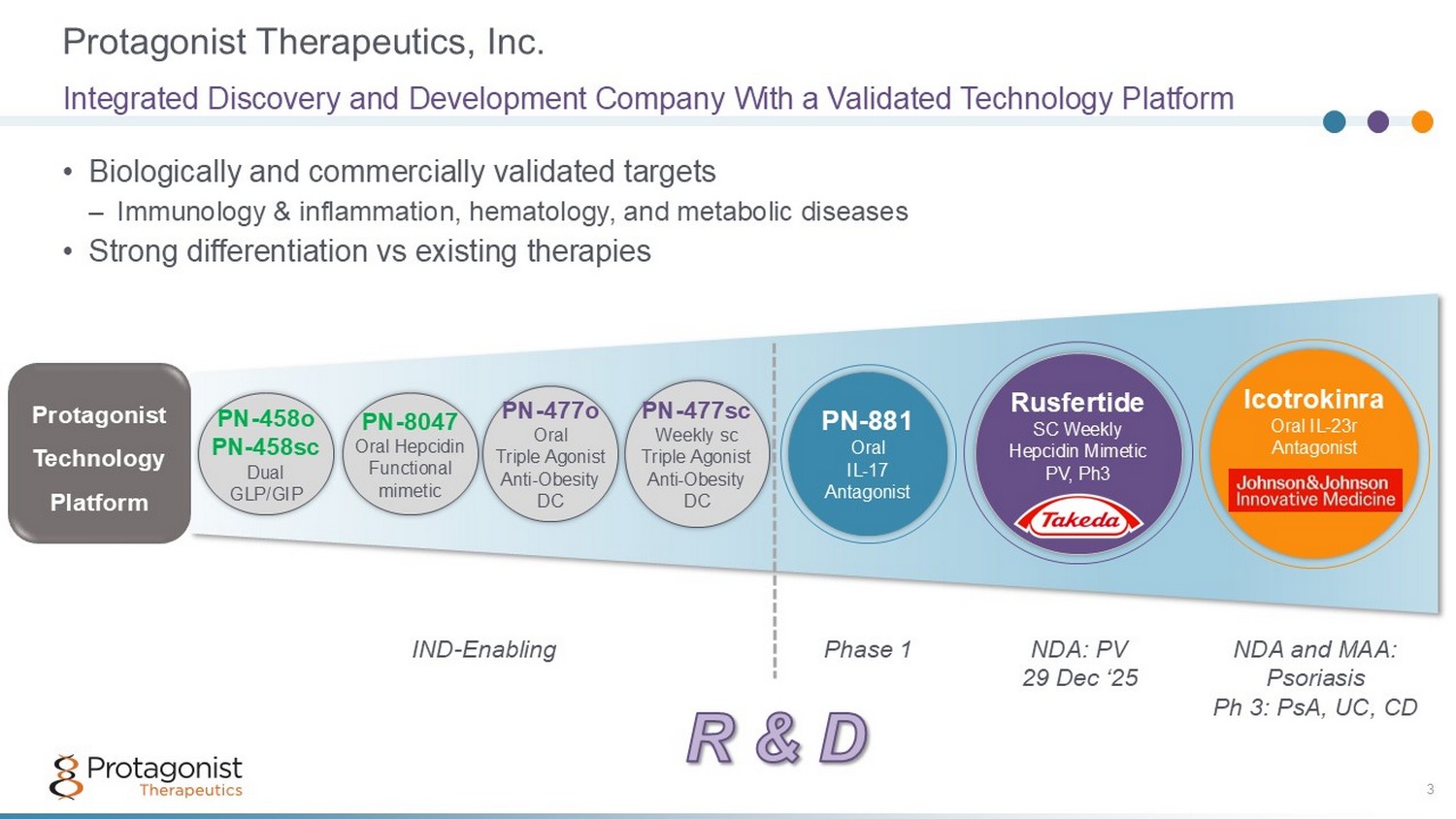 Protagonist Therapeutics, Inc.

Integrated Discovery and Development Company With a Validated Technology Platform

• Biologically and commercially validated targets
– Immunology & inflammation, hematology, and metabolic diseases
• Strong differentiation vs existing therapies

Protagonist Technology Platform

PN-458o
PN-458sc
Dual
GLP/GIP

PN-8047
Oral Hepcidin
Functional
mimetic

PN-477o
Oral
Triple Agonist
Anti-Obesity
DC

PN-477sc
Weekly sc
Triple Agonist
Anti-Obesity
DC

PN-881
Oral
IL-17
Antagonist

Rusfertide
SC Weekly
Hepcidin Mimetic
PV, Ph3
Takeda

Icotrokinra
Oral IL-23r
Antagonist
Johnson&Johnson
Innovative Medicine

IND-Enabling

Phase 1

NDA: PV
29 Dec '25

NDA and MAA:
Psoriasis
Ph 3: PsA, UC, CD

R & D

Protagonist
Therapeutics

3